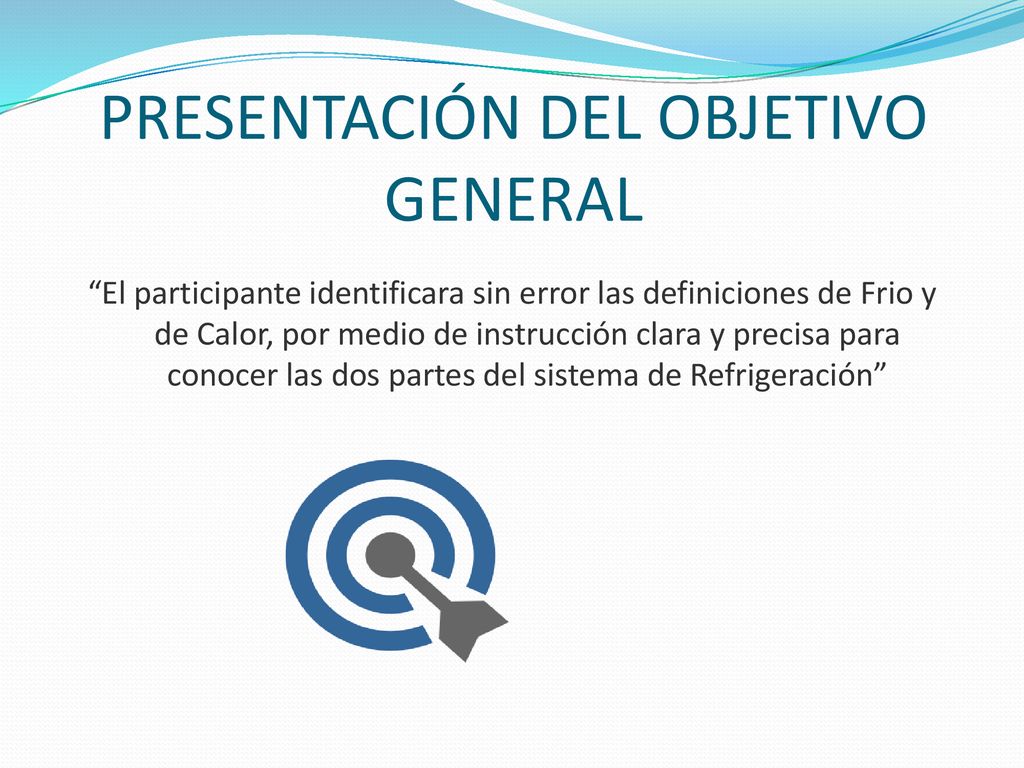 PRESENTACIÓN DEL OBJETIVO GENERAL

“El participante identificara sin error las definiciones de Frio y de Calor, por medio de instrucción clara y precisa para conocer las dos partes del sistema de Refrigeración”